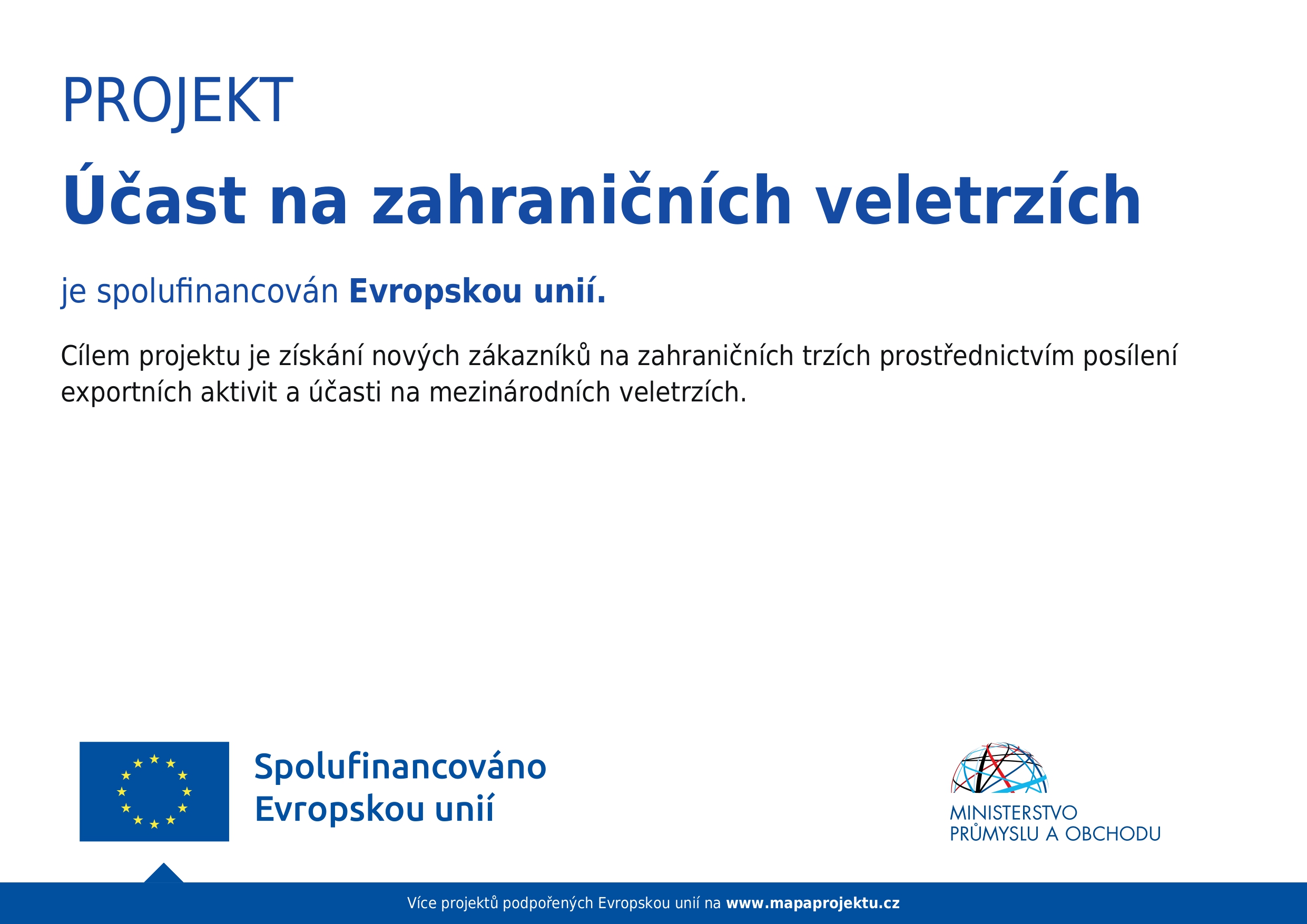 PROJEKT

Účast na zahraničních veletrzích

je spolufinancován Evropskou unií.

Cílem projektu je získání nových zákazníků na zahraničních trzích prostřednictvím posílení exportních aktivit a účasti na mezinárodních veletrzích.

Spolufinancováno Evropskou unií

MINISTERSTVO PRŮMYSLU A OBCHODU

Více projektů podpořených Evropskou unií na www.mapaprojektu.cz